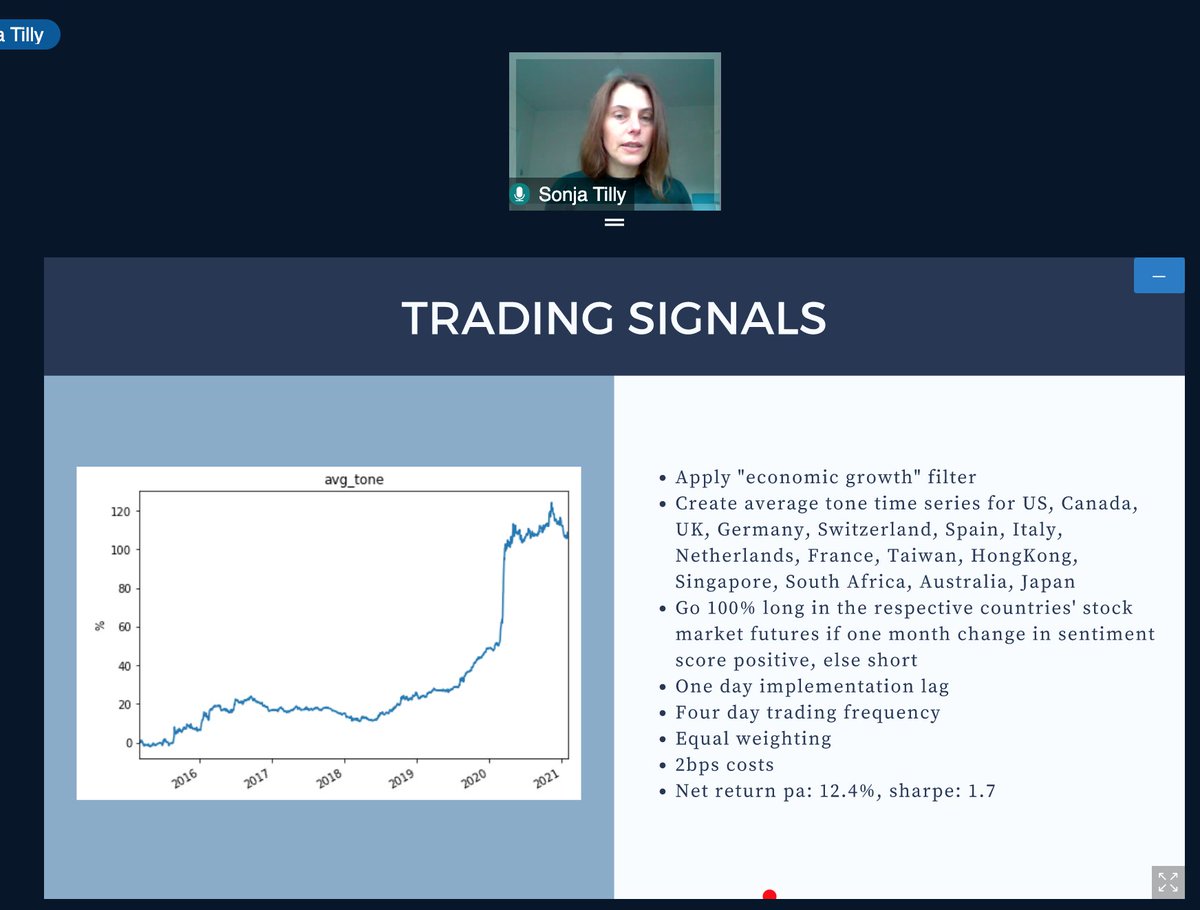 a Tilly

Sonja Tilly

TRADING SIGNALS

avg_tone

120
100
80
60
40
20
0

%

2016
2017
2018
2019
2020
2021

- Apply "economic growth" filter
- Create average tone time series for US, Canada, UK, Germany, Switzerland, Spain, Italy, Netherlands, France, Taiwan, HongKong, Singapore, South Africa, Australia, Japan
- Go 100% long in the respective countries' stock market futures if one month change in sentiment score positive, else short
- One day implementation lag
- Four day trading frequency
- Equal weighting
- 2bps costs
- Net return pa: 12.4%, sharpe: 1.7